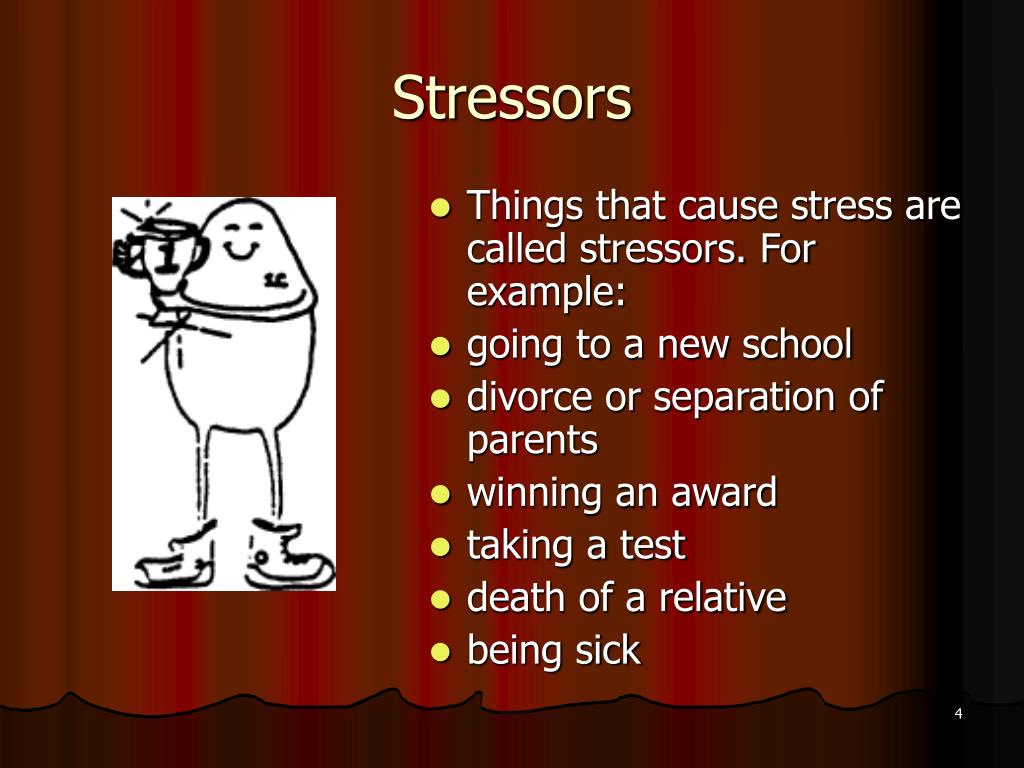 Stressors

1
sc

- Things that cause stress are called stressors. For example:
- going to a new school
- divorce or separation of parents
- winning an award
- taking a test
- death of a relative
- being sick

4